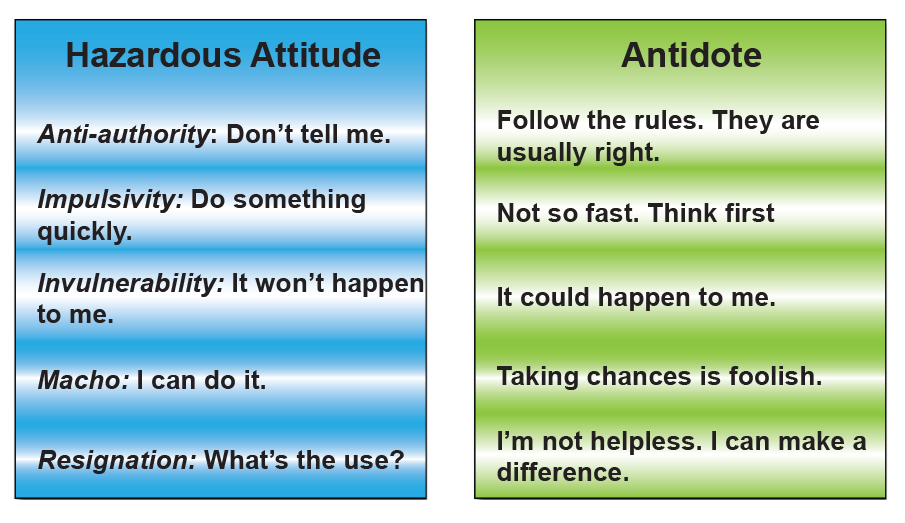 Hazardous Attitude

Anti-authority: Don't tell me.

Impulsivity: Do something quickly.

Invulnerability: It won't happen to me.

Macho: I can do it.

Resignation: What's the use?

Antidote

Follow the rules. They are usually right.

Not so fast. Think first

It could happen to me.

Taking chances is foolish.

I'm not helpless. I can make a difference.